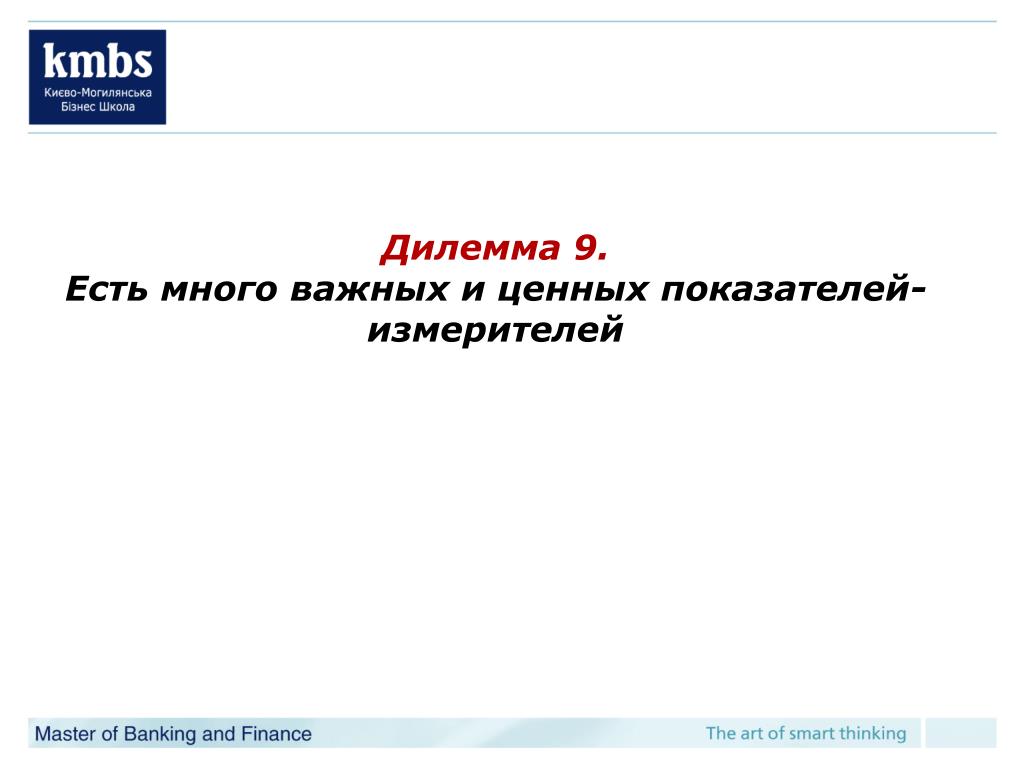 kmbs
Києво-Могилянська Бізнес Школа

Дилемма 9.
Есть много важных и ценных показателей-измерителей

Master of Banking and Finance
The art of smart thinking